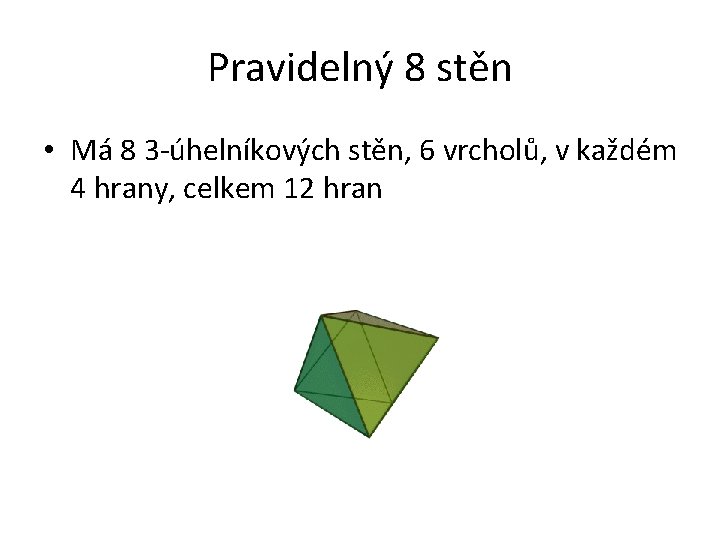 Pravidelný 8 stěn

• Má 8 3-úhelníkových stěn, 6 vrcholů, v každém 4 hrany, celkem 12 hran